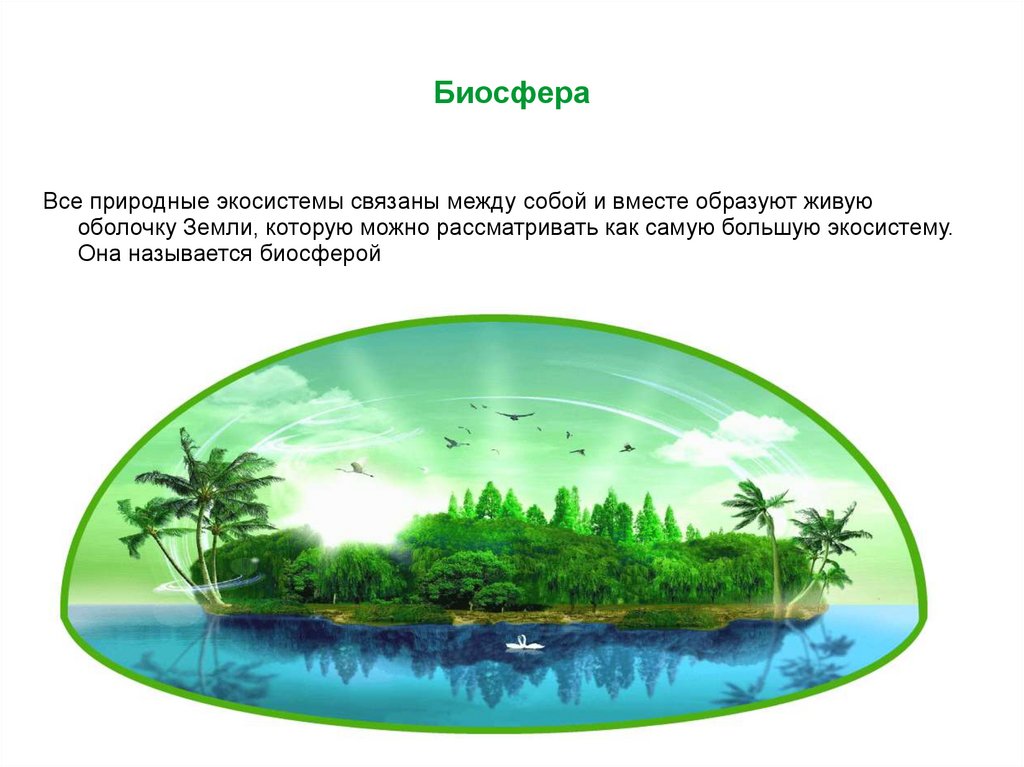 Биосфера

Все природные экосистемы связаны между собой и вместе образуют живую оболочку Земли, которую можно рассматривать как самую большую экосистему. Она называется биосферой